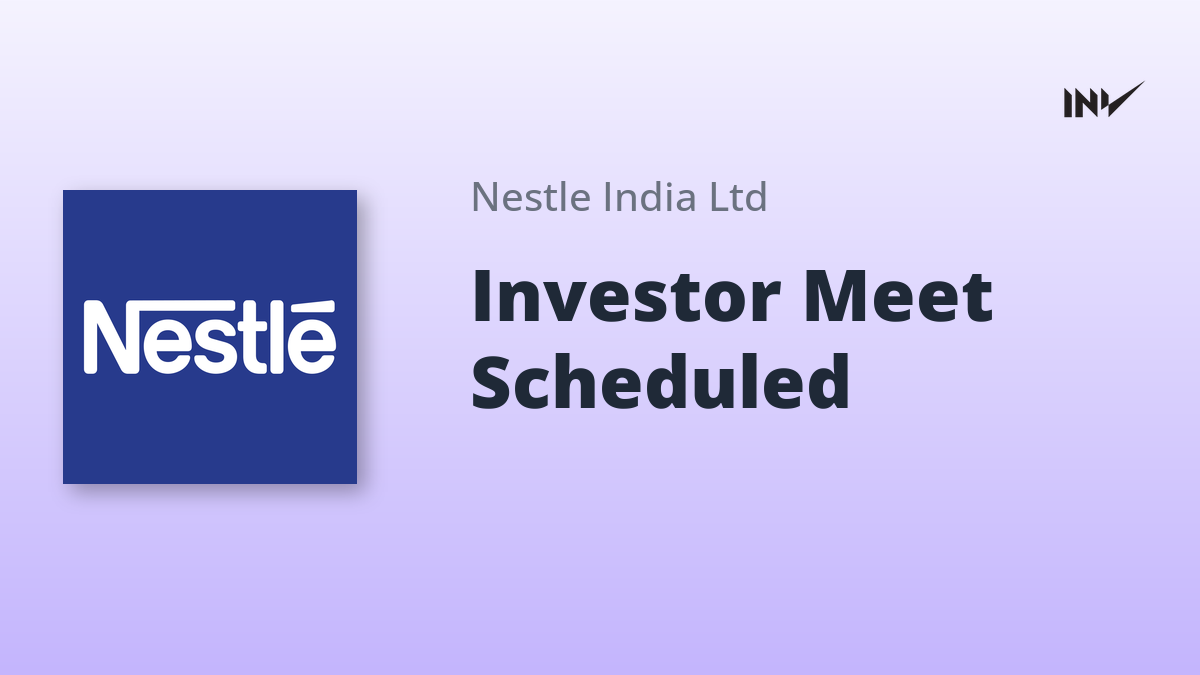 INV

Nestlé

Nestle India Ltd

Investor Meet Scheduled